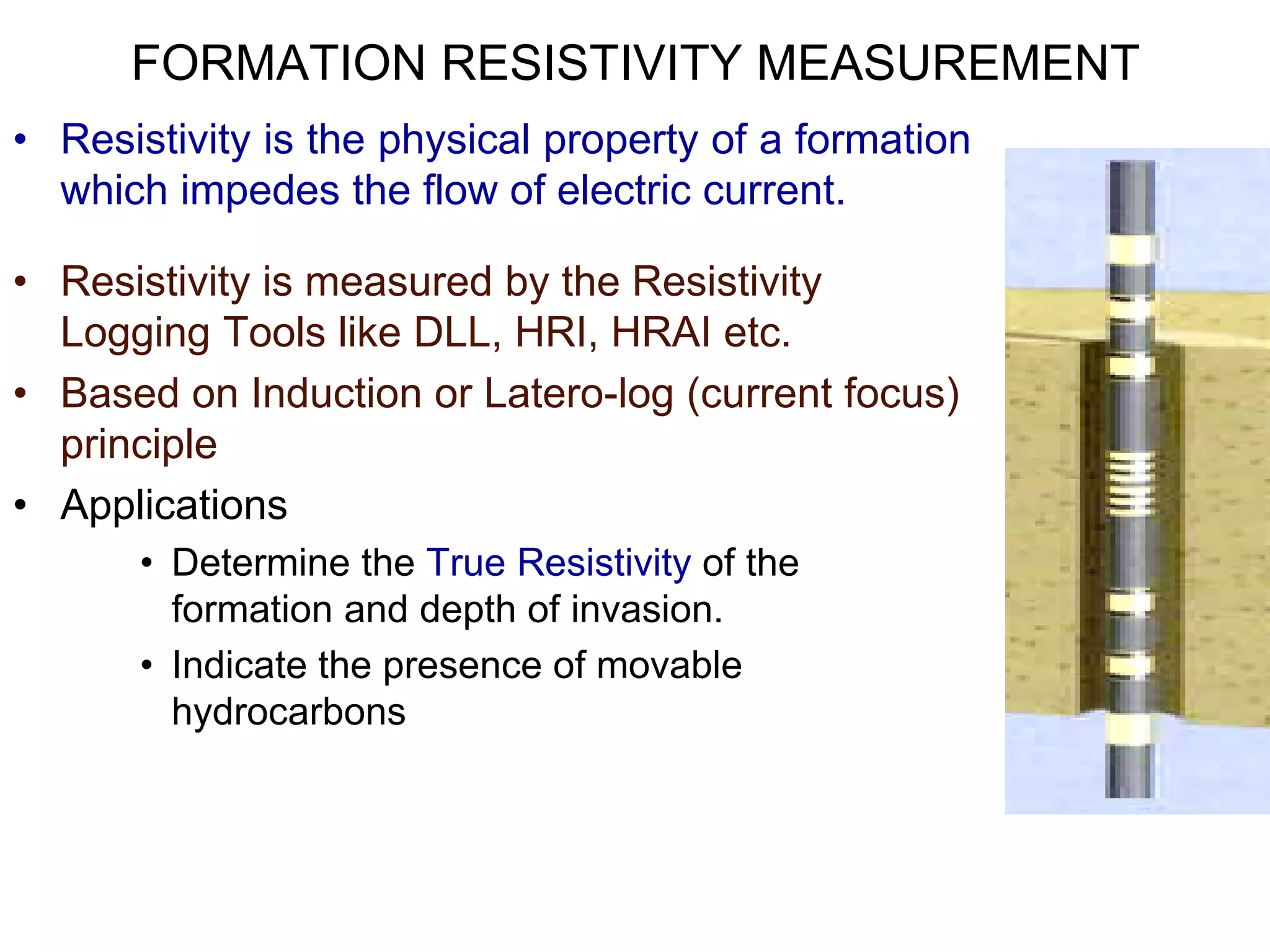 FORMATION RESISTIVITY MEASUREMENT

• Resistivity is the physical property of a formation which impedes the flow of electric current.

• Resistivity is measured by the Resistivity Logging Tools like DLL, HRI, HRAI etc.

• Based on Induction or Latero-log (current focus) principle

• Applications

  • Determine the True Resistivity of the formation and depth of invasion.

  • Indicate the presence of movable hydrocarbons